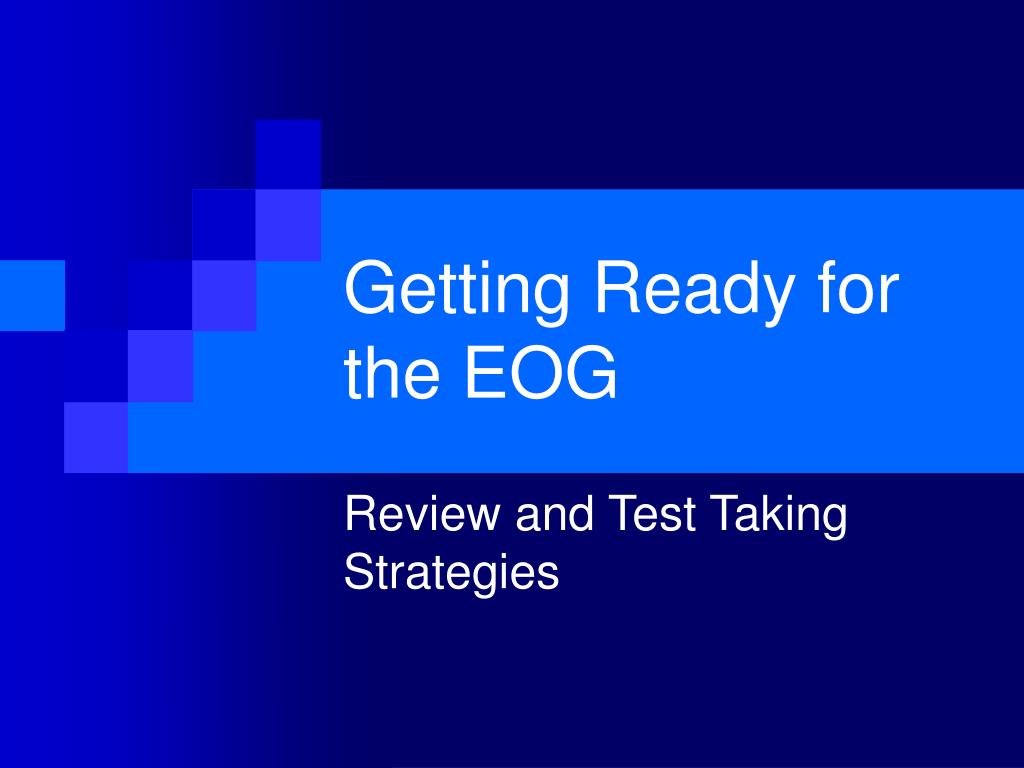 Getting Ready for the EOG

Review and Test Taking Strategies